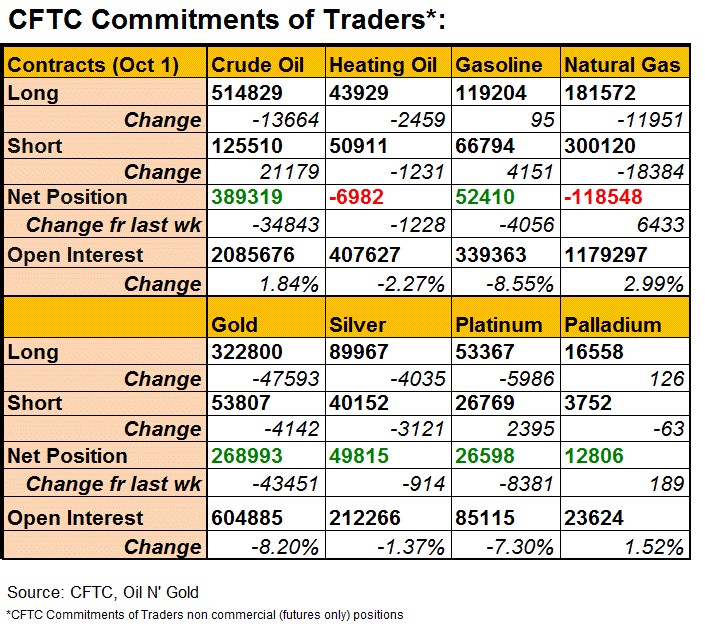 CFTC Commitments of Traders*:

| Contracts (Oct 1) | Crude Oil | Heating Oil | Gasoline | Natural Gas |
|---|---|---|---|---|
| Long | 514829 | 43929 | 119204 | 181572 |
| Change | -13664 | -2459 | 95 | -11951 |
| Short | 125510 | 50911 | 66794 | 300120 |
| Change | 21179 | -1231 | 4151 | -18384 |
| Net Position | 389319 | -6982 | 52410 | -118548 |
| Change fr last wk | -34843 | -1228 | -4056 | 6433 |
| Open Interest | 2085676 | 407627 | 339363 | 1179297 |
| Change | 1.84% | -2.27% | -8.55% | 2.99% |
| | Gold | Silver | Platinum | Palladium |
| Long | 322800 | 89967 | 53367 | 16558 |
| Change | -47593 | -4035 | -5986 | 126 |
| Short | 53807 | 40152 | 26769 | 3752 |
| Change | -4142 | -3121 | 2395 | -63 |
| Net Position | 268993 | 49815 | 26598 | 12806 |
| Change fr last wk | -43451 | -914 | -8381 | 189 |
| Open Interest | 604885 | 212266 | 85115 | 23624 |
| Change | -8.20% | -1.37% | -7.30% | 1.52% |

Source: CFTC, Oil N' Gold

*CFTC Commitments of Traders non commercial (futures only) positions